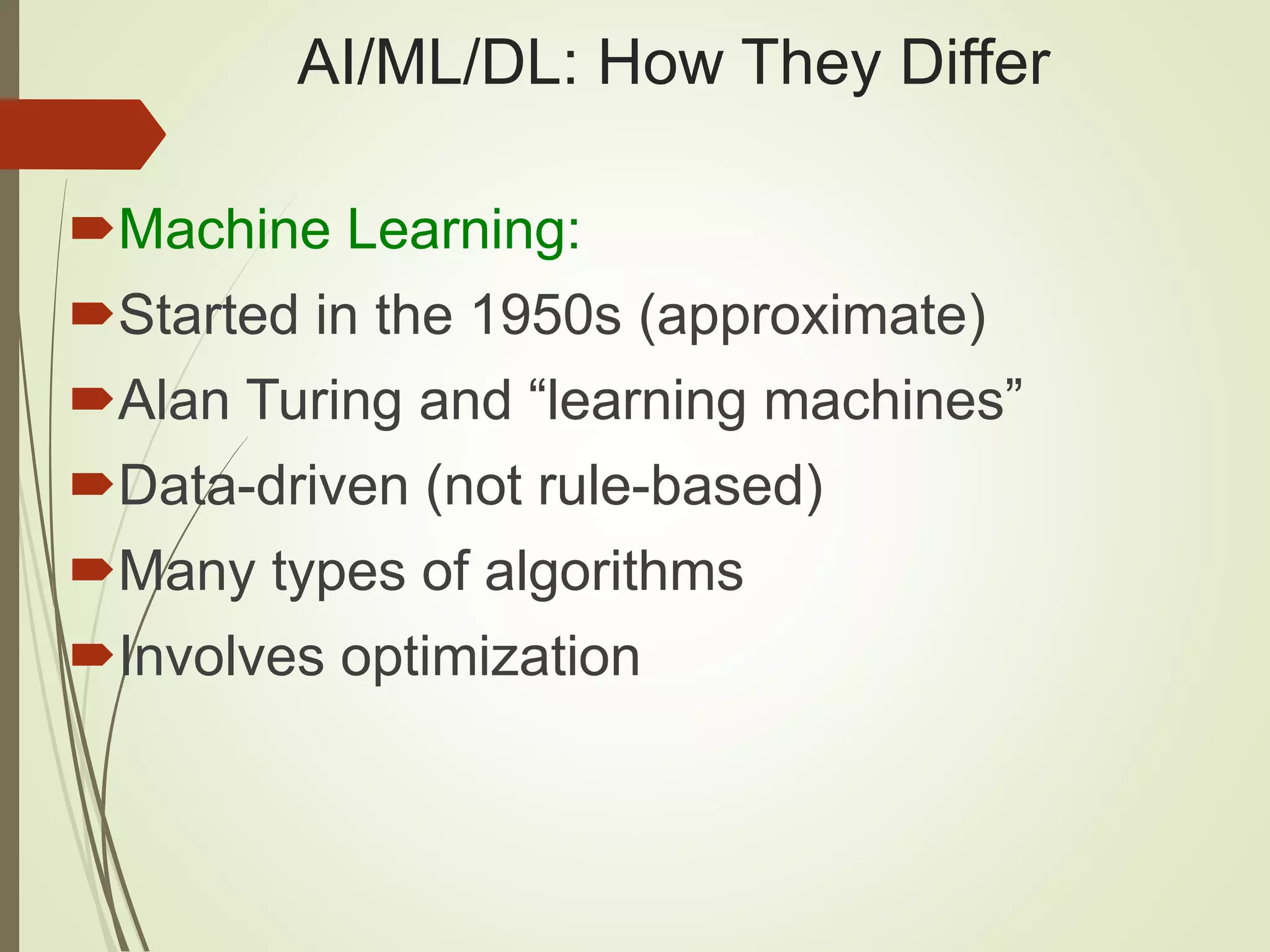 AI/ML/DL: How They Differ

Machine Learning:
Started in the 1950s (approximate)
Alan Turing and “learning machines”
Data-driven (not rule-based)
Many types of algorithms
Involves optimization